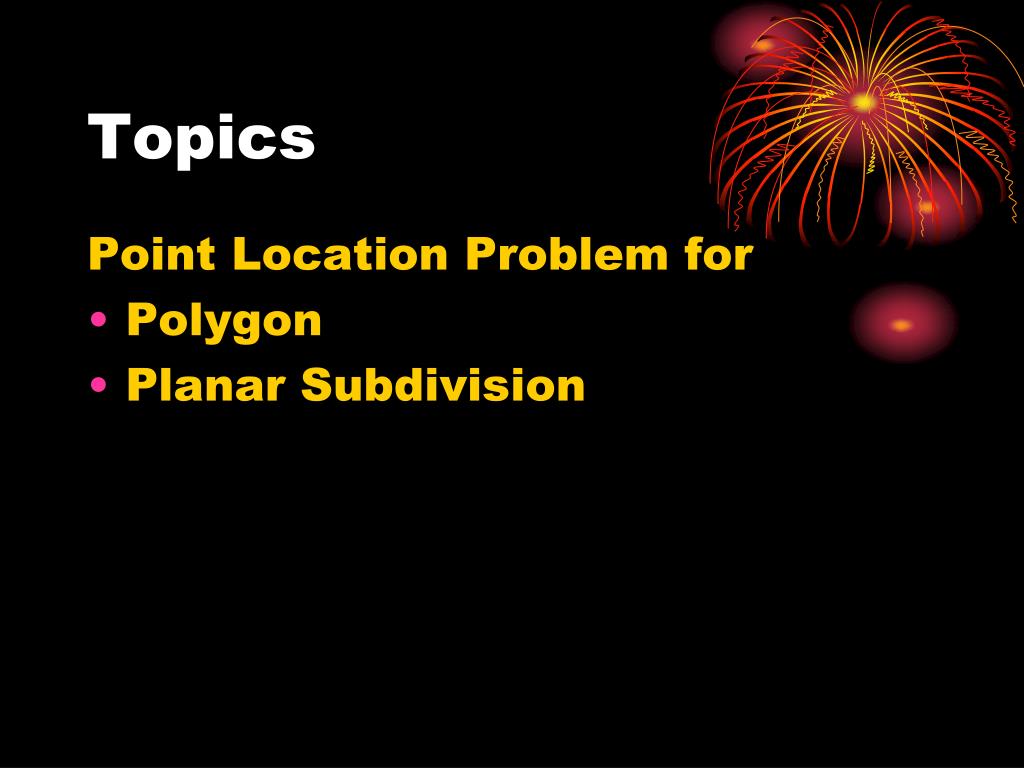 Topics

Point Location Problem for

• Polygon
• Planar Subdivision